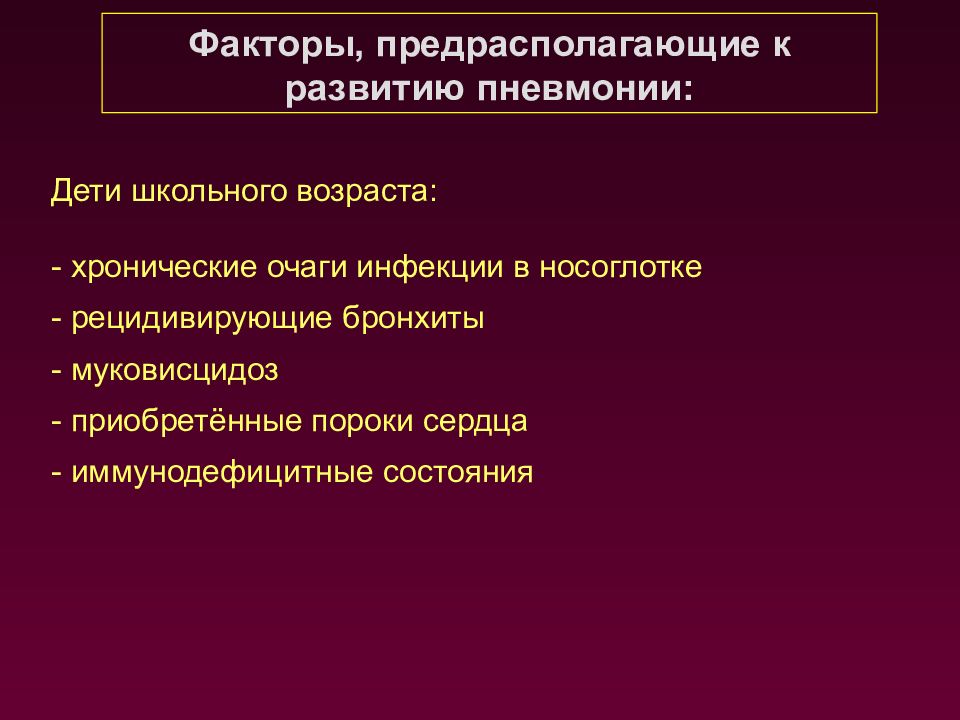 Факторы, предрасполагающие к развитию пневмонии:

Дети школьного возраста:

- хронические очаги инфекции в носоглотке
- рецидивирующие бронхиты
- муковисцидоз
- приобретённые пороки сердца
- иммунодефицитные состояния